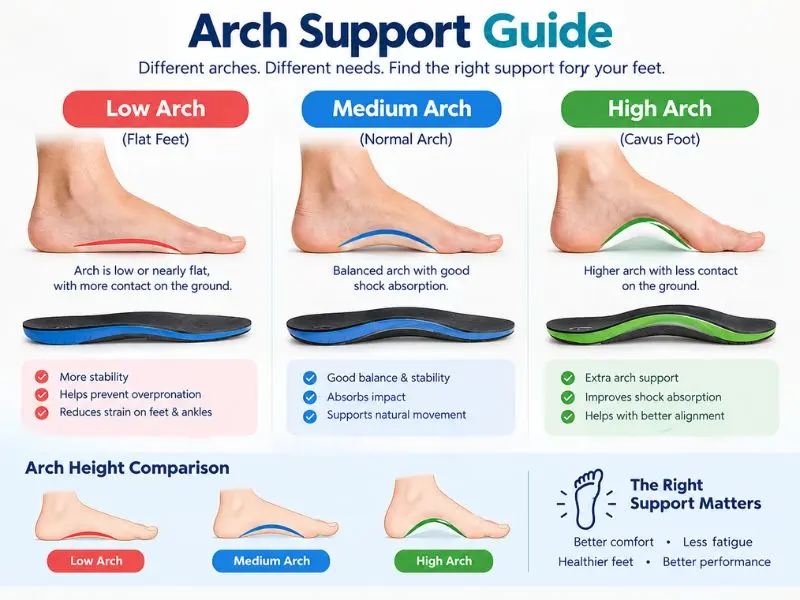 Arch Support Guide

Different arches. Different needs. Find the right support fory your feet.

Low Arch

(Flat Feet)

Arch is low or nearly flat, with more contact on the ground.

More stability
Helps prevent overpronation
Reduces strain on feet & ankles

Medium Arch

(Normal Arch)

Balanced arch with good shock absorption.

Good balance & stability
Absorbs impact
Supports natural movement

High Arch

(Cavus Foot)

Higher arch with less contact on the ground.

Extra arch support
Improves shock absorption
Helps with better alignment

Arch Height Comparison

Low Arch

Medium Arch

High Arch

The Right Support Matters

Better comfort • Less fatigue
Healthier feet • Better performance